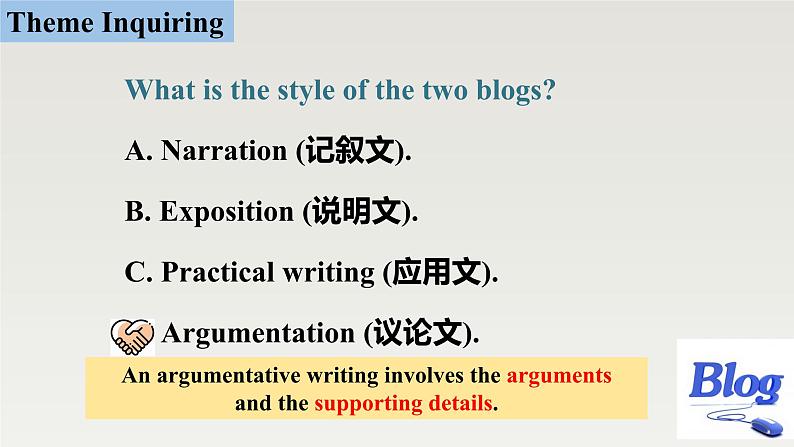 Theme Inquiring

What is the style of the two blogs?

A. Narration (记叙文).

B. Exposition (说明文).

C. Practical writing (应用文).

Argumentation (议论文).

An argumentative writing involves the arguments and the supporting details.

Blog